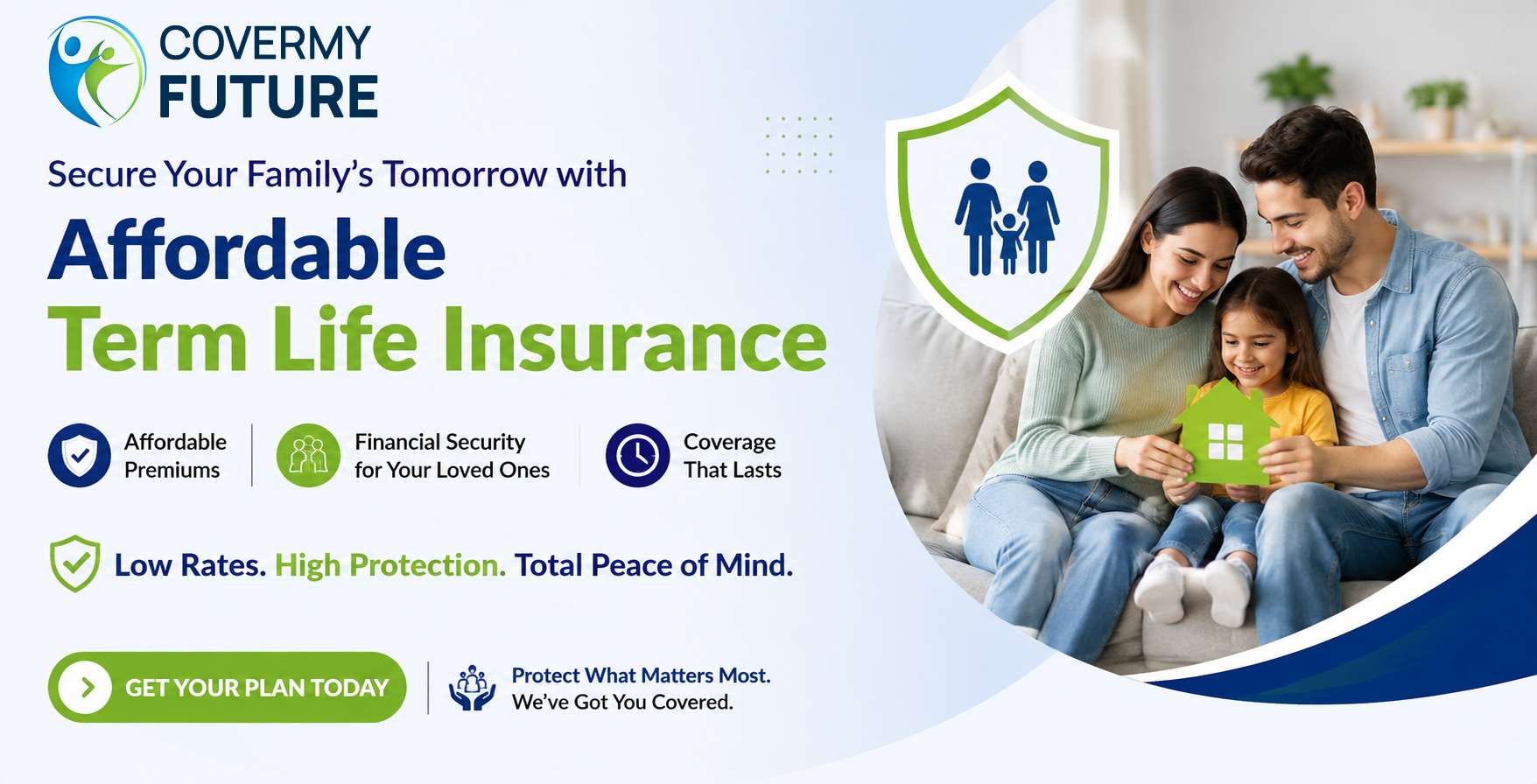 COVERMY
FUTURE

Secure Your Family's Tomorrow with

Affordable
Term Life Insurance

Affordable Premiums

Financial Security for Your Loved Ones

Coverage That Lasts

Low Rates. High Protection. Total Peace of Mind.

GET YOUR PLAN TODAY

Protect What Matters Most.
We've Got You Covered.